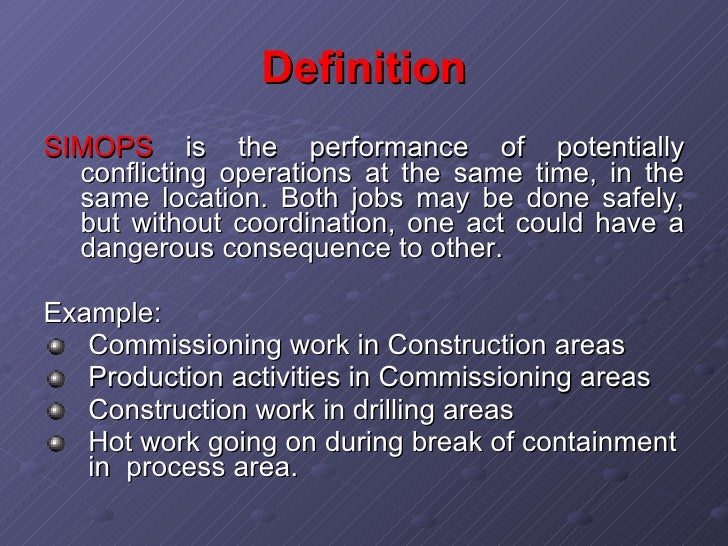 Definition

SIMOPS is the performance of potentially conflicting operations at the same time, in the same location. Both jobs may be done safely, but without coordination, one act could have a dangerous consequence to other.

Example:
- Commissioning work in Construction areas
- Production activities in Commissioning areas
- Construction work in drilling areas
- Hot work going on during break of containment in process area.